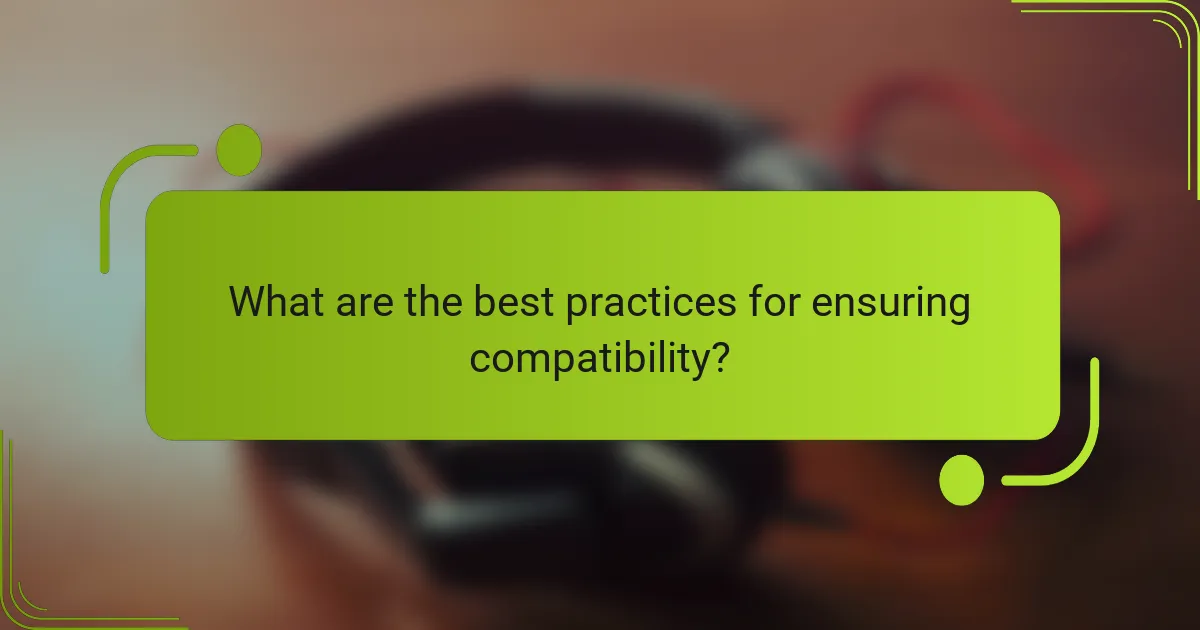 What are the best practices for ensuring compatibility?